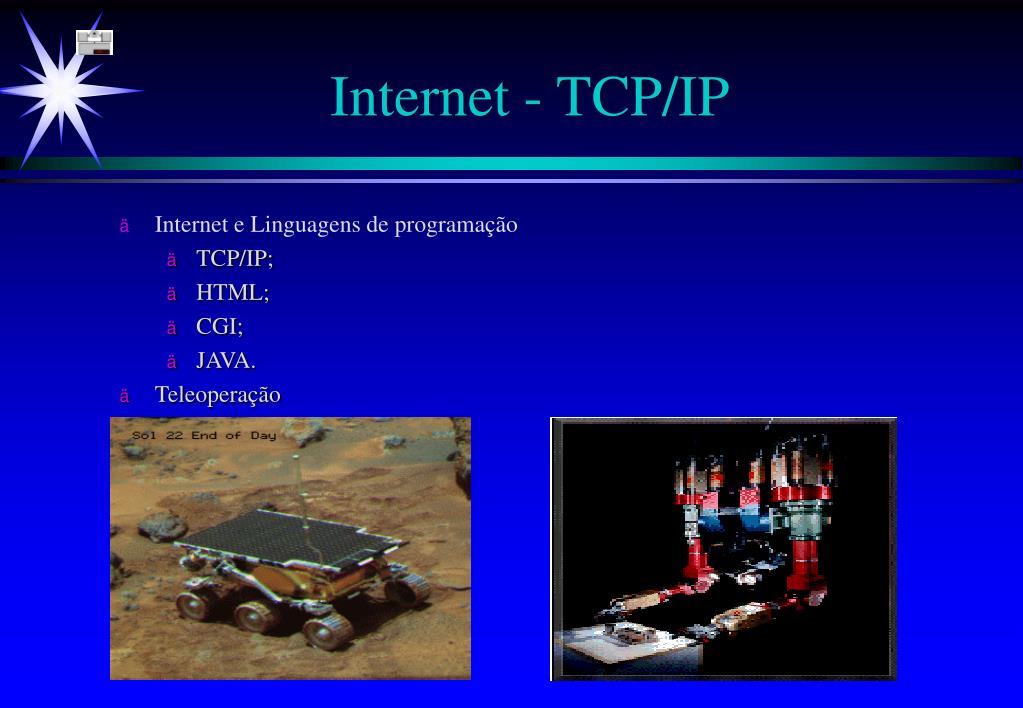 Internet - TCP/IP

ä Internet e Linguagens de programação
ä TCP/IP;
ä HTML;
ä CGI;
ä JAVA.
ä Teleoperação

Sol 22 End of Day